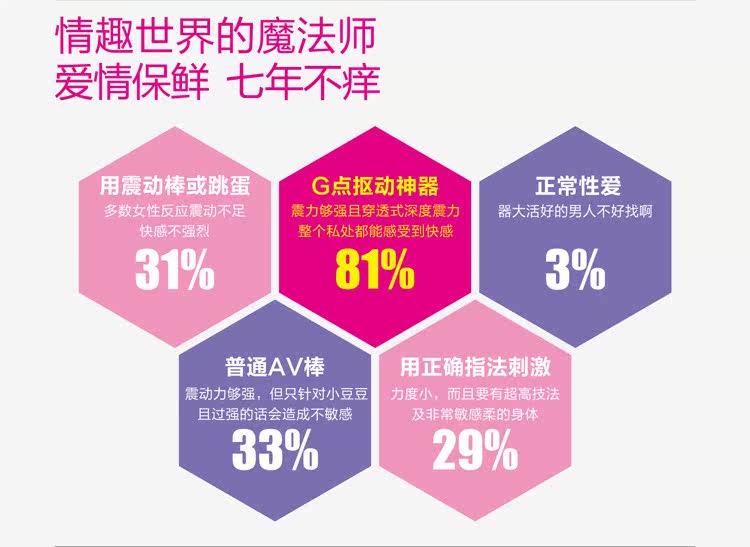 情趣世界的魔法师
爱情保鲜 七年不痒

用震动棒或跳蛋
多数女性反应震动不足
快感不强烈
31%

G点抠动神器
震力够强且穿透式深度震力
整个私处都能感受到快感
81%

正常性爱
器大活好的男人不好找啊
3%

普通AV棒
震动力够强，但只针对小豆豆
且过强的话会造成不敏感
33%

用正确指法刺激
力度小，而且要有超高技法
及非常敏感柔的身体
29%